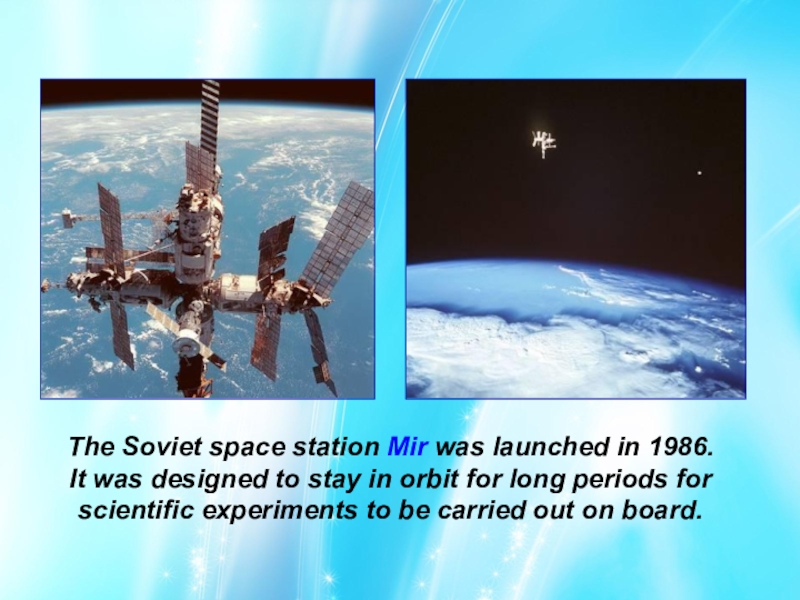 The Soviet space station Mir was launched in 1986. It was designed to stay in orbit for long periods for scientific experiments to be carried out on board.